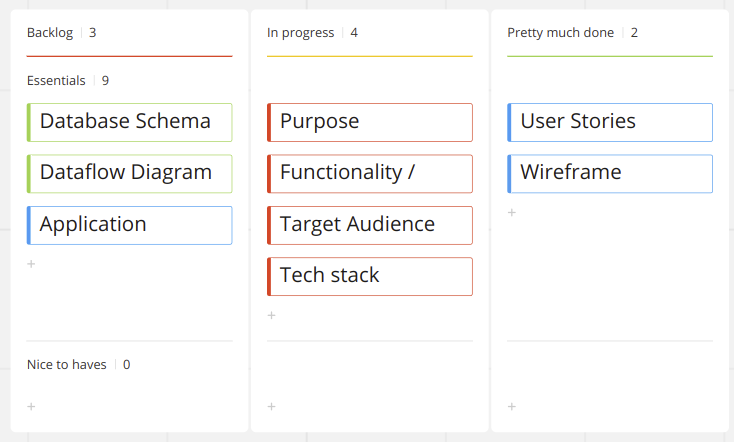 Backlog | 3

Essentials | 9

Database Schema

Dataflow Diagram

Application

+

Nice to haves | 0

+

In progress | 4

Purpose

Functionality /

Target Audience

Tech stack

+

+

Pretty much done | 2

User Stories

Wireframe

+

+